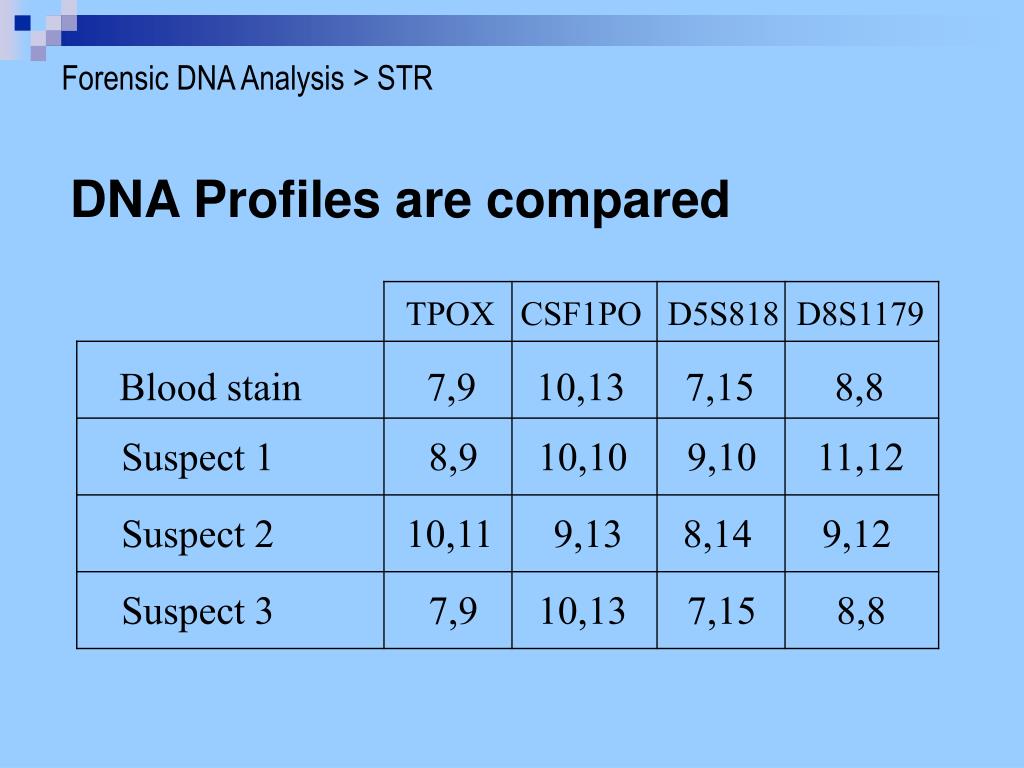 Forensic DNA Analysis > STR

DNA Profiles are compared

| | TPOX | CSF1PO | D5S818 | D8S1179 |
|---|---|---|---|---|
| Blood stain | 7,9 | 10,13 | 7,15 | 8,8 |
| Suspect 1 | 8,9 | 10,10 | 9,10 | 11,12 |
| Suspect 2 | 10,11 | 9,13 | 8,14 | 9,12 |
| Suspect 3 | 7,9 | 10,13 | 7,15 | 8,8 |